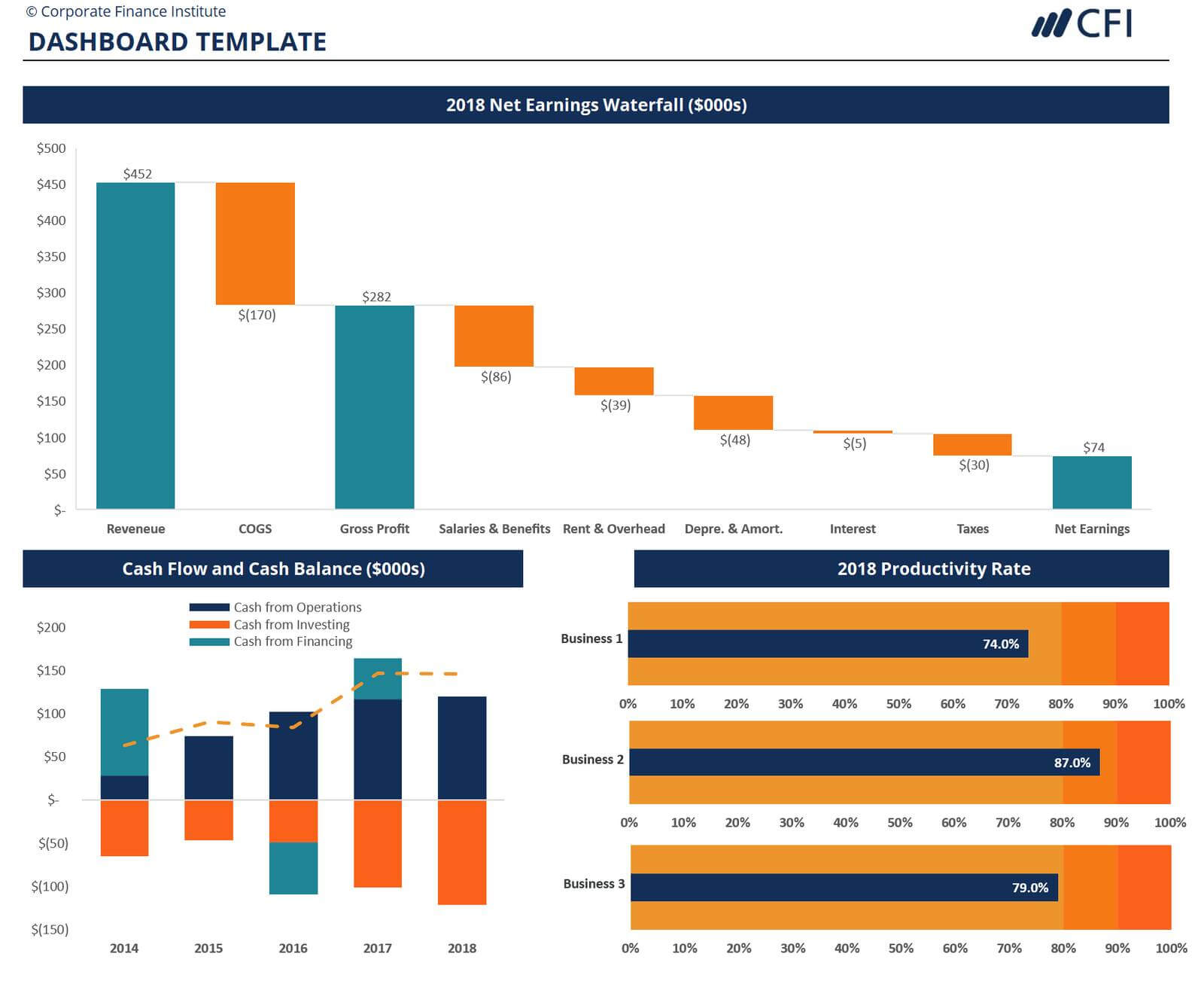 © Corporate Finance Institute
DASHBOARD TEMPLATE

CFI

2018 Net Earnings Waterfall ($000s)

$500
$450
$400
$350
$300
$250
$200
$150
$100
$50
$-

$452
$(170)
$282
$(86)
$(39)
$(48)
$(5)
$(30)
$74

Reveneue
COGS
Gross Profit
Salaries & Benefits
Rent & Overhead
Depre. & Amort.
Interest
Taxes
Net Earnings

Cash Flow and Cash Balance ($000s)

Cash from Operations
Cash from Investing
Cash from Financing

$200
$150
$100
$50
$-
$(50)
$(100)
$(150)

2014
2015
2016
2017
2018

2018 Productivity Rate

Business 1
74.0%
0% 10% 20% 30% 40% 50% 60% 70% 80% 90% 100%

Business 2
87.0%
0% 10% 20% 30% 40% 50% 60% 70% 80% 90% 100%

Business 3
79.0%
0% 10% 20% 30% 40% 50% 60% 70% 80% 90% 100%